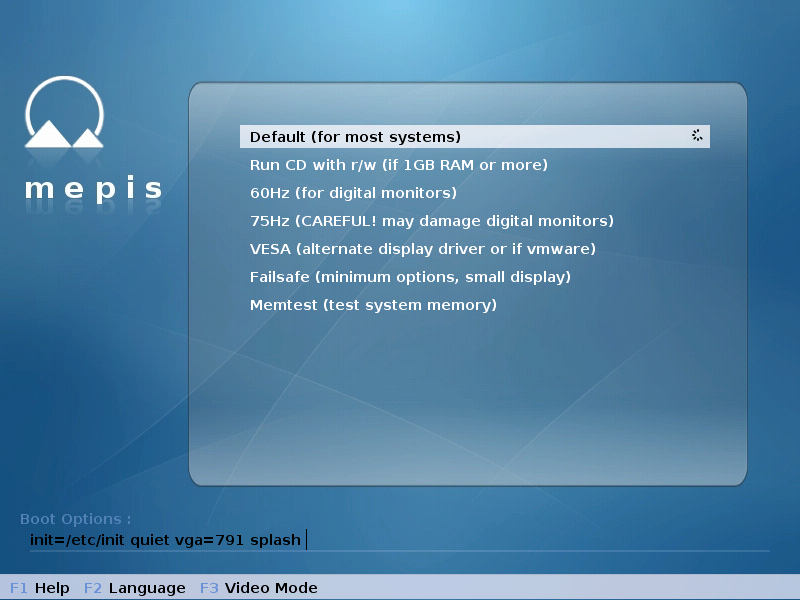 mepis

Default (for most systems)
Run CD with r/w (if 1GB RAM or more)
60Hz (for digital monitors)
75Hz (CAREFUL! may damage digital monitors)
VESA (alternate display driver or if vmware)
Failsafe (minimum options, small display)
Memtest (test system memory)

Boot Options :
init=/etc/init quiet vga=791 splash

F1 Help F2 Language F3 Video Mode